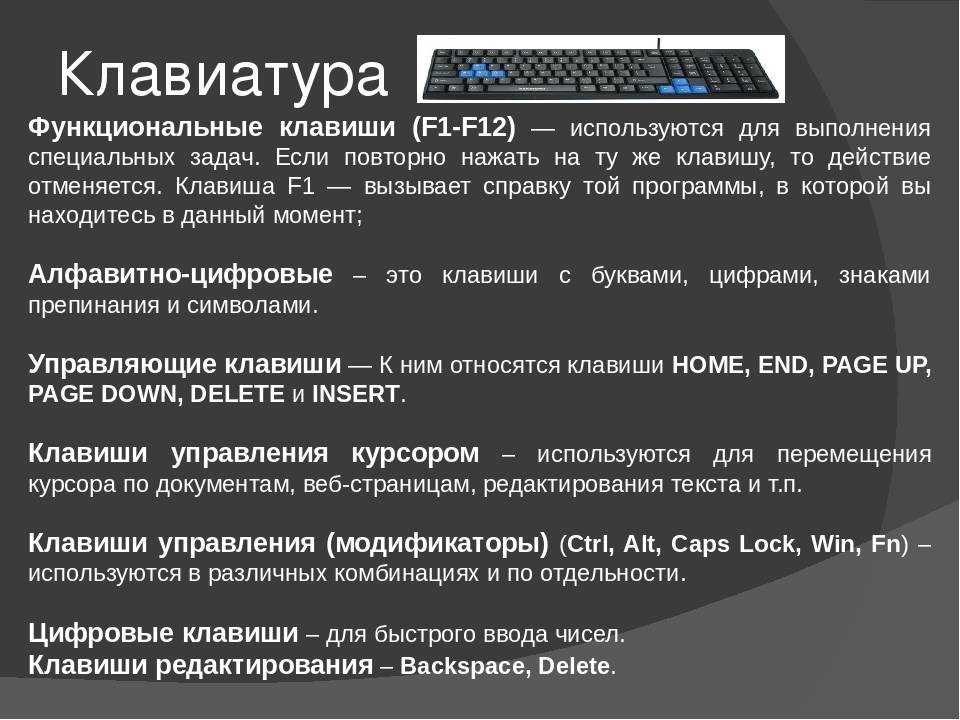 Клавиатура

Функциональные клавиши (F1-F12) — используются для выполнения специальных задач. Если повторно нажать на ту же клавишу, то действие отменяется. Клавиша F1 — вызывает справку той программы, в которой вы находитесь в данный момент;

Алфавитно-цифровые – это клавиши с буквами, цифрами, знаками препинания и символами.

Управляющие клавиши — К ним относятся клавиши HOME, END, PAGE UP, PAGE DOWN, DELETE и INSERT.

Клавиши управления курсором – используются для перемещения курсора по документам, веб-страницам, редактирования текста и т.п.

Клавиши управления (модификаторы) (Ctrl, Alt, Caps Lock, Win, Fn) – используются в различных комбинациях и по отдельности.

Цифровые клавиши – для быстрого ввода чисел.
Клавиши редактирования – Backspace, Delete.